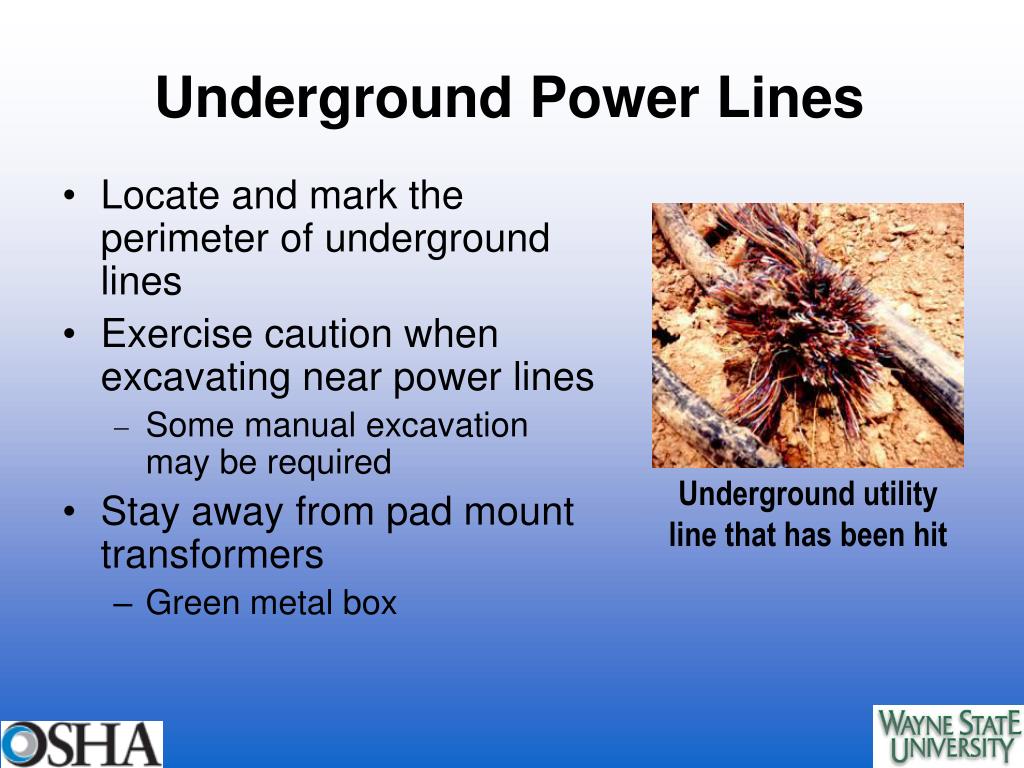 Underground Power Lines

• Locate and mark the perimeter of underground lines
• Exercise caution when excavating near power lines
– Some manual excavation may be required
• Stay away from pad mount transformers
– Green metal box

Underground utility line that has been hit

OSHA

WAYNE STATE UNIVERSITY